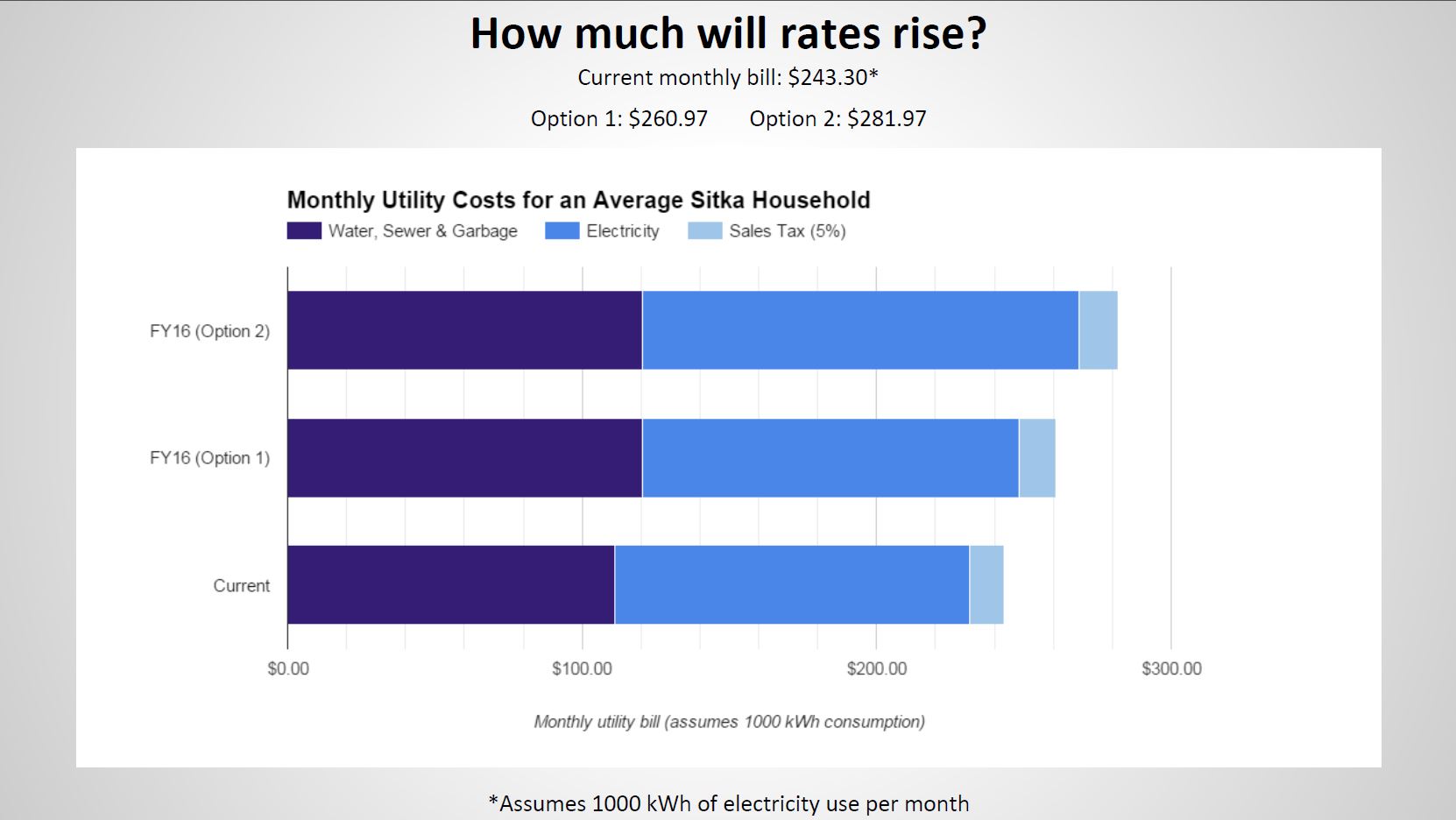 How much will rates rise?

Current monthly bill: \$243.30*

Option 1: \$260.97 Option 2: \$281.97

Monthly Utility Costs for an Average Sitka Household

Water, Sewer & Garbage Electricity Sales Tax (5%)

FY16 (Option 2)

FY16 (Option 1)

Current

\$0.00 \$100.00 \$200.00 \$300.00

Monthly utility bill (assumes 1000 kWh consumption)

*Assumes 1000 kWh of electricity use per month